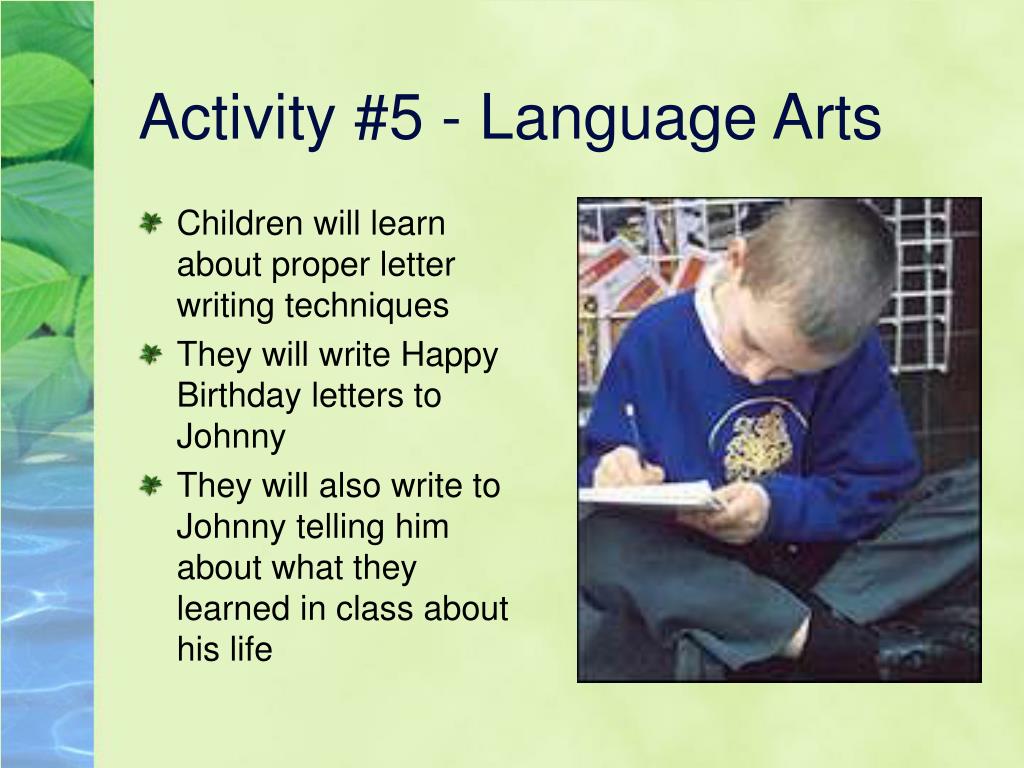 Activity #5 - Language Arts

Children will learn about proper letter writing techniques

They will write Happy Birthday letters to Johnny

They will also write to Johnny telling him about what they learned in class about his life